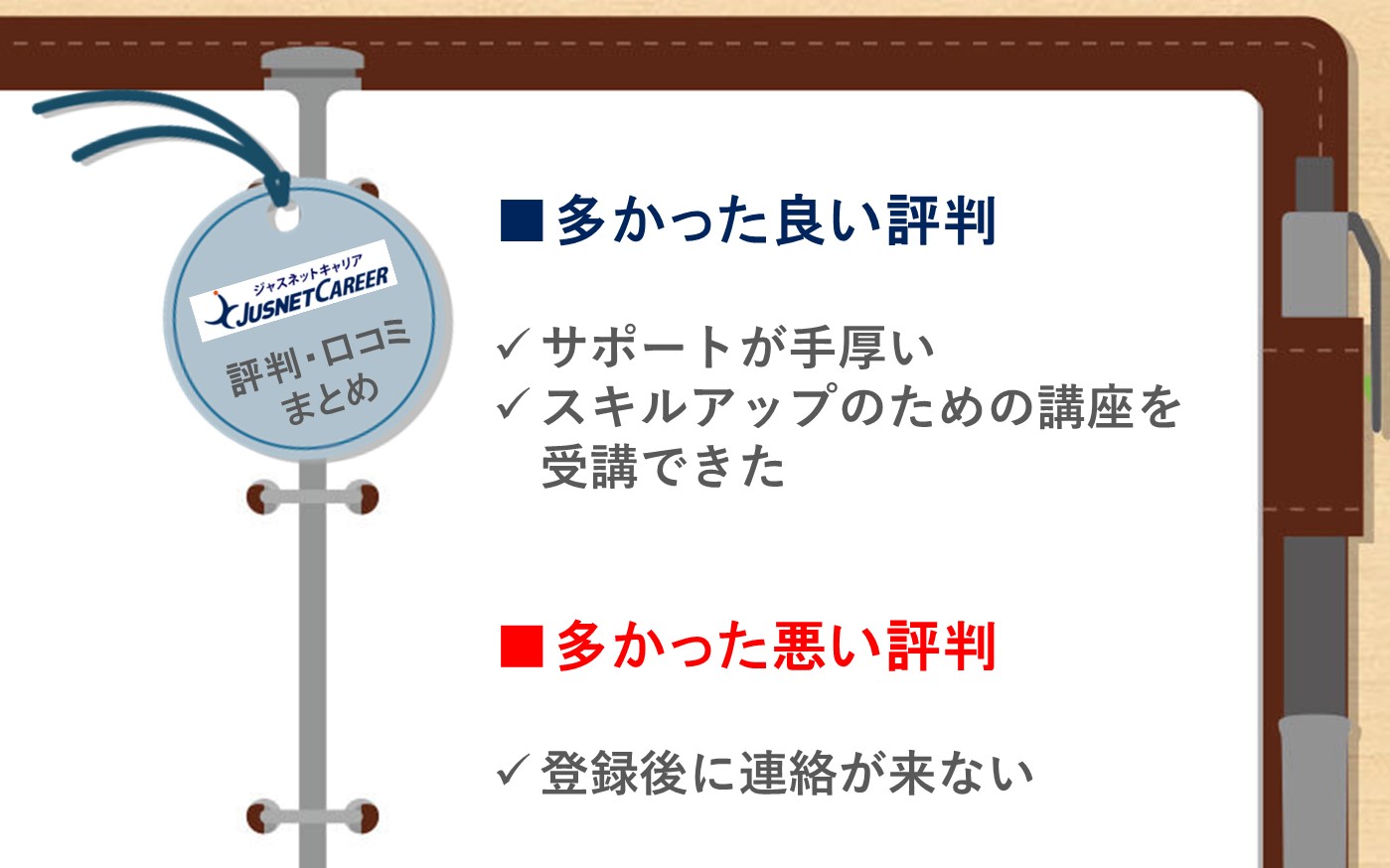 ジャスネットキャリア
JUSNETCAREER
評判・口コミ
まとめ

■多かった良い評判

✓サポートが手厚い
✓スキルアップのための講座を受講できた

■多かった悪い評判

✓登録後に連絡が来ない